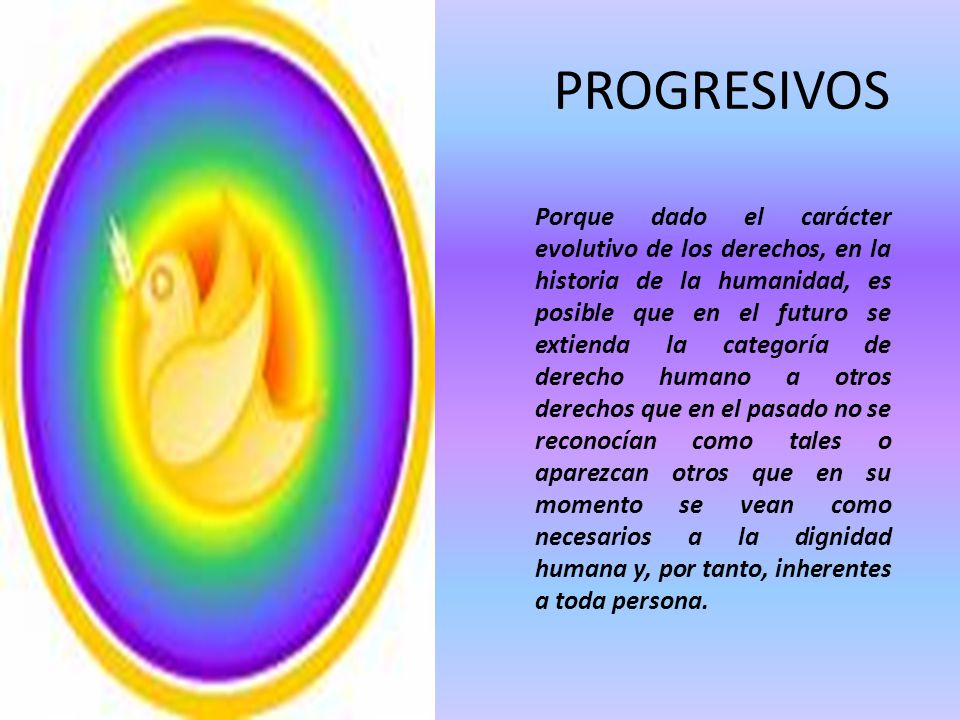 PROGRESIVOS

Porque dado el carácter evolutivo de los derechos, en la historia de la humanidad, es posible que en el futuro se extienda la categoría de derecho humano a otros derechos que en el pasado no se reconocían como tales o aparezcan otros que en su momento se vean como necesarios a la dignidad humana y, por tanto, inherentes a toda persona.